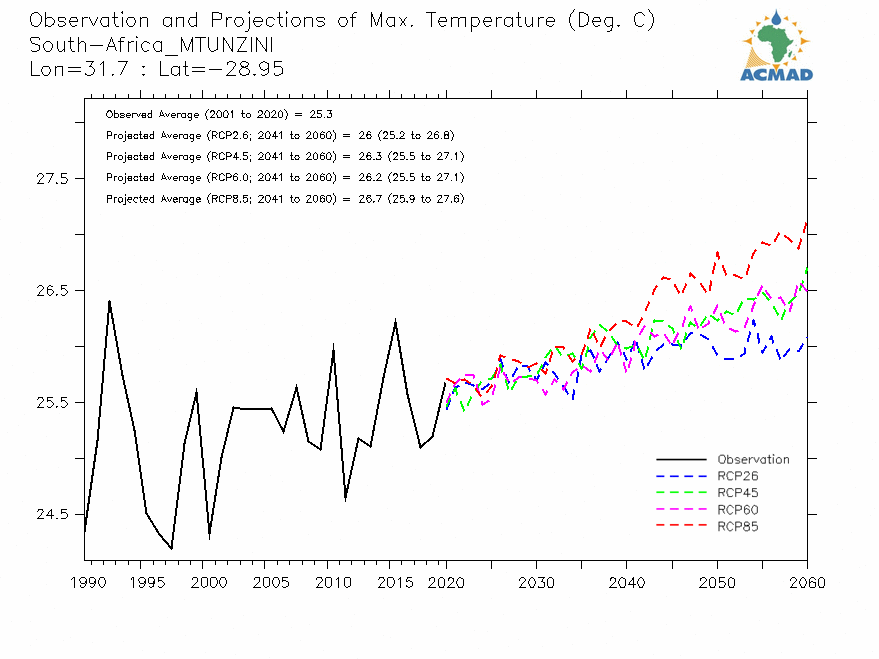 Observation and Projections of Max. Temperature (Deg. C)
South-Africa_MTUNZINI
Lon=31.7 : Lat=-28.95

ACMAD

Observed Average (2001 to 2020) = 25.3
Projected Average (RCP2.6; 2041 to 2060) = 26 (25.2 to 26.8)
Projected Average (RCP4.5; 2041 to 2060) = 26.3 (25.5 to 27.1)
Projected Average (RCP6.0; 2041 to 2060) = 26.2 (25.5 to 27.1)
Projected Average (RCP8.5; 2041 to 2060) = 26.7 (25.9 to 27.6)

27.5
26.5
25.5
24.5

Observation
RCP26
RCP45
RCP60
RCP85

1990 1995 2000 2005 2010 2015 2020 2030 2040 2050 2060